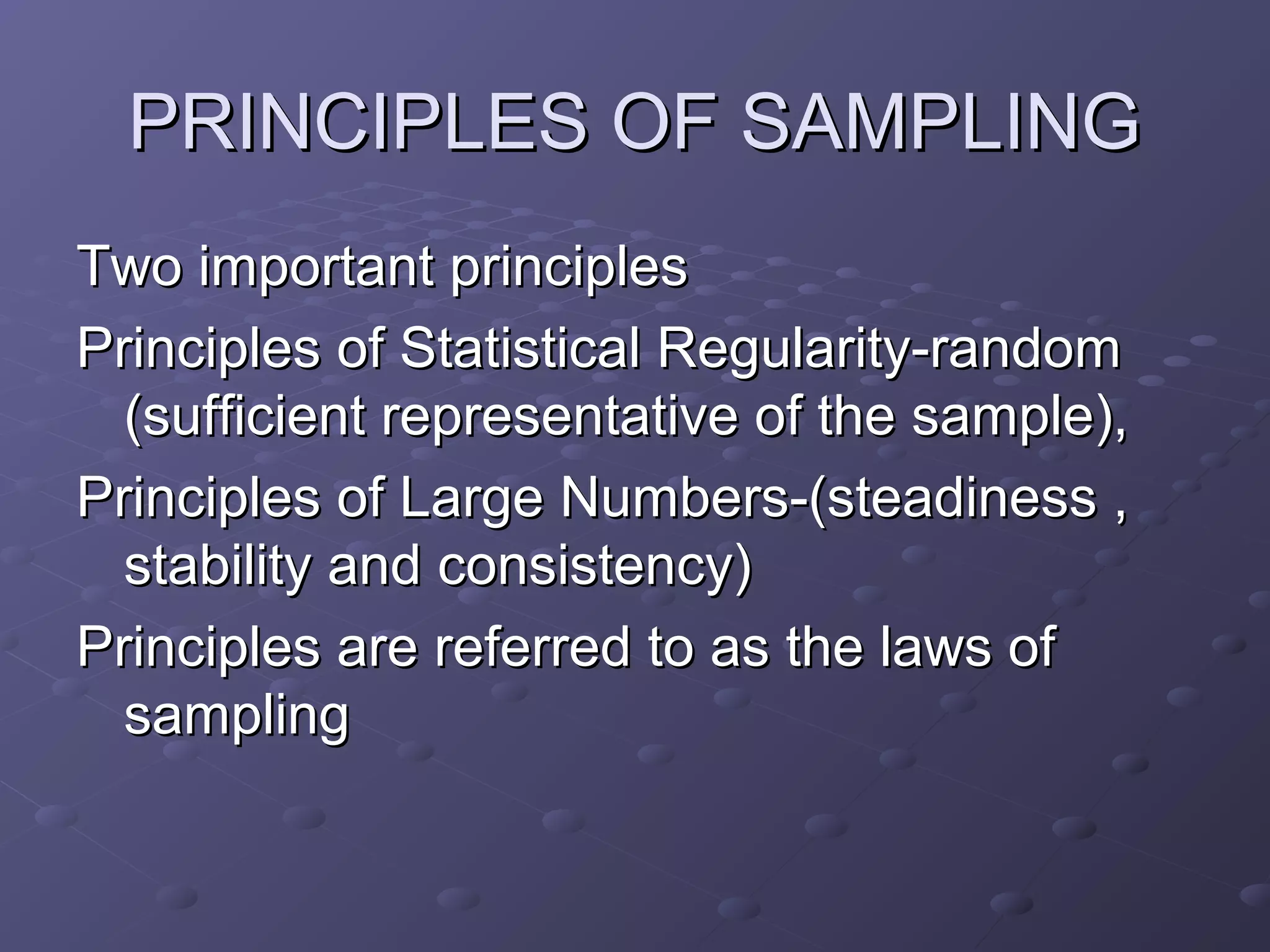 PRINCIPLES OF SAMPLING

Two important principles

Principles of Statistical Regularity-random (sufficient representative of the sample),

Principles of Large Numbers-(steadiness , stability and consistency)

Principles are referred to as the laws of sampling